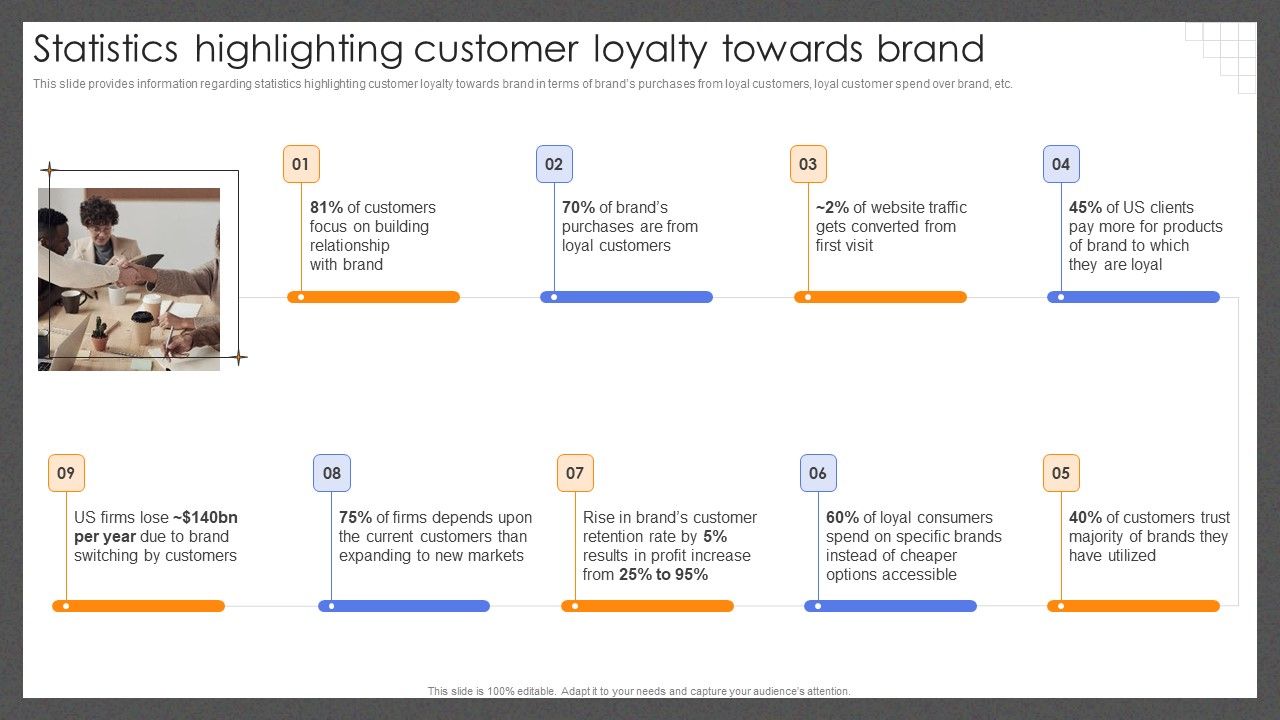 Statistics highlighting customer loyalty towards brand

This slide provides information regarding statistics highlighting customer loyalty towards brand in terms of brand's purchases from loyal customers, loyal customer spend over brand, etc.

01

81% of customers focus on building relationship with brand

02

70% of brand's purchases are from loyal customers

03

~2% of website traffic gets converted from first visit

04

45% of US clients pay more for products of brand to which they are loyal

09

US firms lose ~$140bn per year due to brand switching by customers

08

75% of firms depends upon the current customers than expanding to new markets

07

Rise in brand's customer retention rate by 5% results in profit increase from 25% to 95%

06

60% of loyal consumers spend on specific brands instead of cheaper options accessible

05

40% of customers trust majority of brands they have utilized

This slide is 100% editable. Adapt it to your needs and capture your audience's attention.